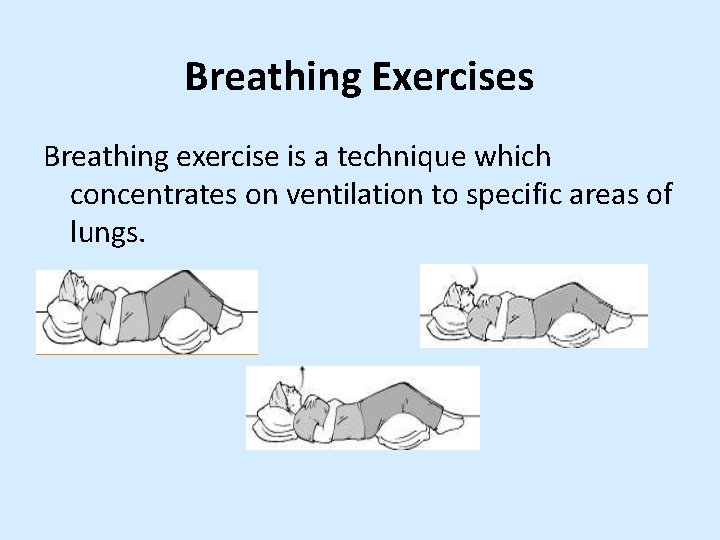 Breathing Exercises

Breathing exercise is a technique which concentrates on ventilation to specific areas of lungs.